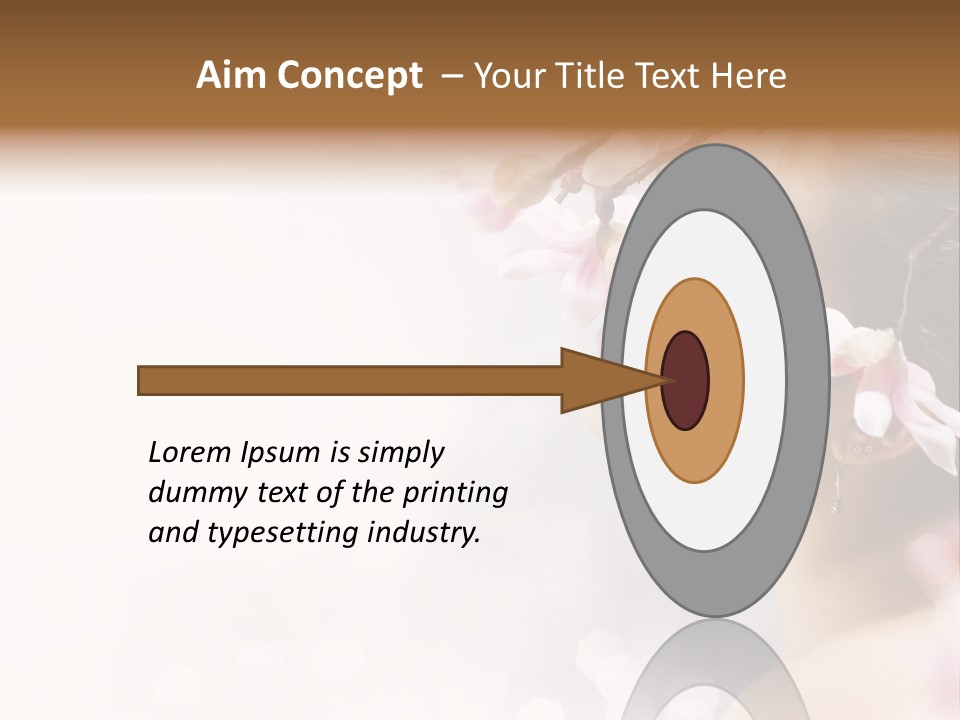 Aim Concept – Your Title Text Here

Lorem Ipsum is simply dummy text of the printing and typesetting industry.